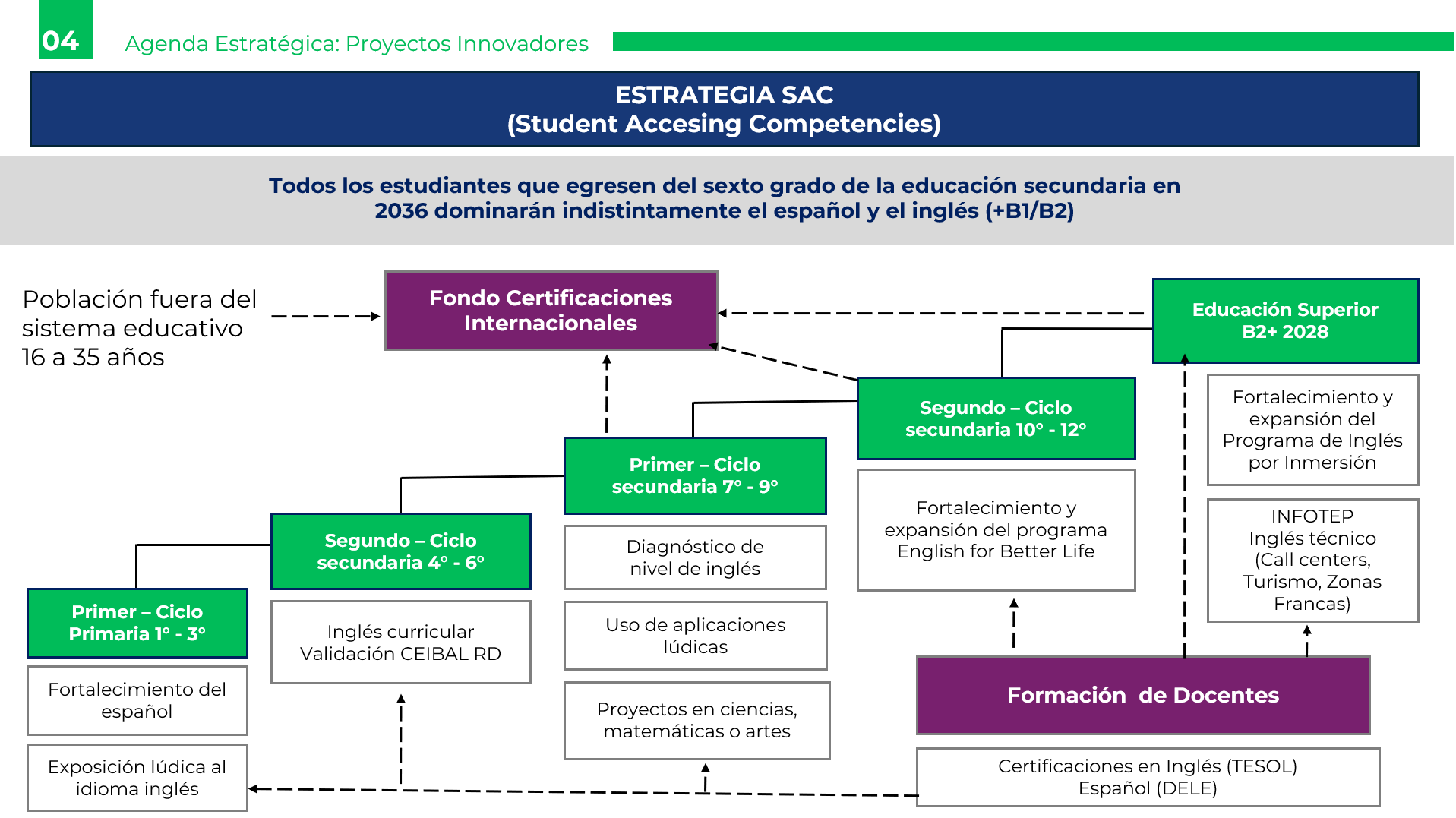 04 Agenda Estratégica: Proyectos Innovadores

ESTRATEGIA SAC
(Student Accesing Competencies)

Todos los estudiantes que egresen del sexto grado de la educación secundaria en 2036 dominarán indistintamente el español y el inglés (+B1/B2)

Población fuera del sistema educativo 16 a 35 años

Fondo Certificaciones Internacionales

Educación Superior B2+ 2028

Fortalecimiento y expansión del Programa de Inglés por Inmersión

INFOTEP Inglés técnico (Call centers, Turismo, Zonas Francas)

Segundo – Ciclo secundaria 10° - 12°

Fortalecimiento y expansión del programa English for Better Life

Primer – Ciclo secundaria 7° - 9°

Diagnóstico de nivel de inglés

Uso de aplicaciones lúdicas

Proyectos en ciencias, matemáticas o artes

Segundo – Ciclo secundaria 4° - 6°

Inglés curricular Validación CEIBAL RD

Primer – Ciclo Primaria 1° - 3°

Fortalecimiento del español

Exposición lúdica al idioma inglés

Formación de Docentes

Certificaciones en Inglés (TESOL) Español (DELE)